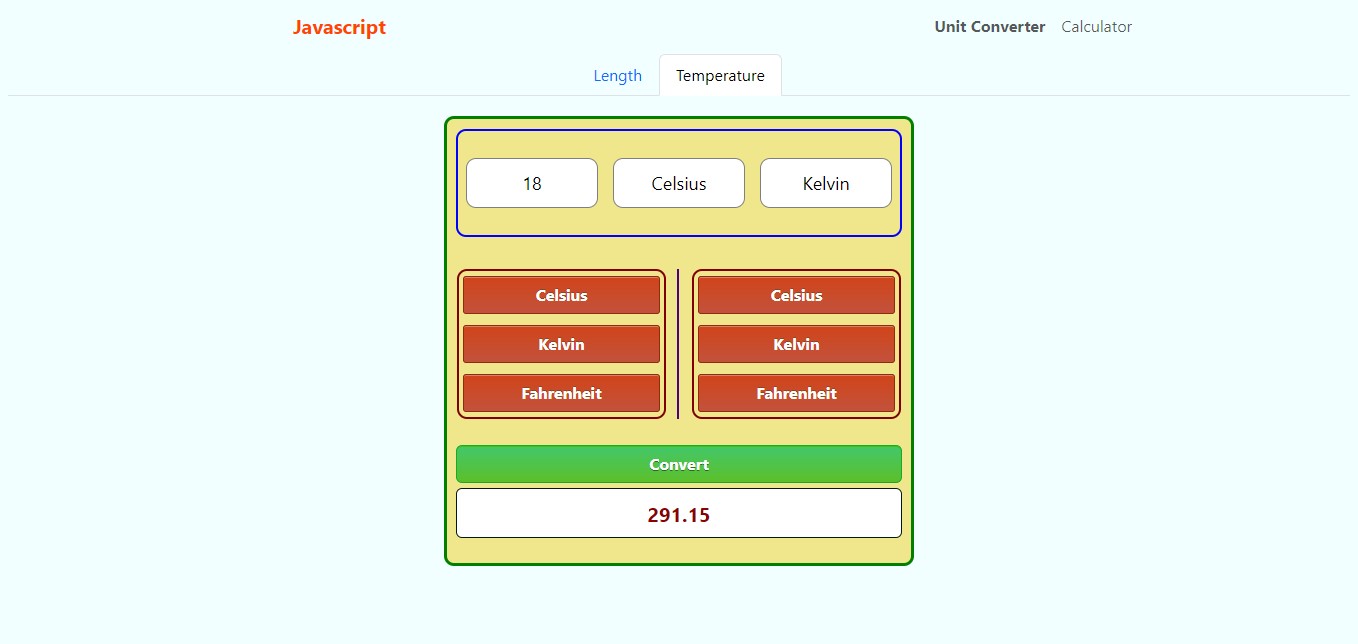 Javascript

Unit Converter Calculator

Length Temperature

18

Celsius

Kelvin

Celsius

Kelvin

Fahrenheit

Celsius

Kelvin

Fahrenheit

Convert

291.15